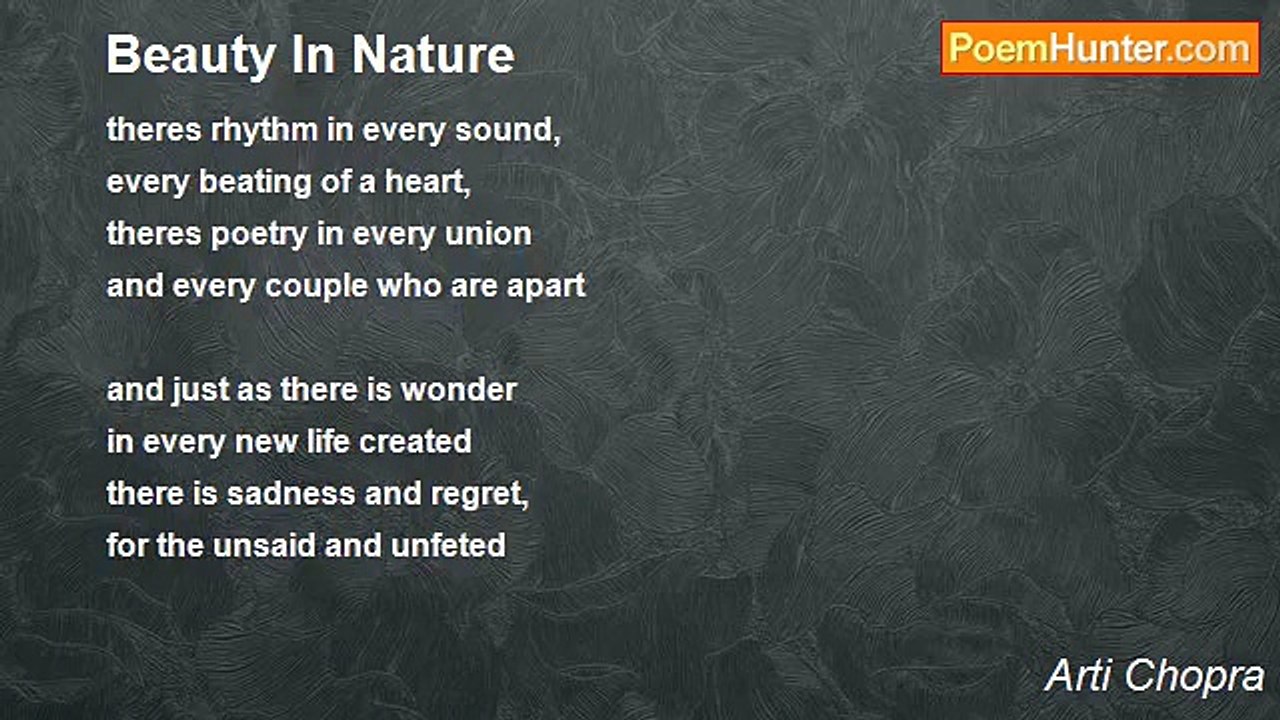 Beauty In Nature

PoemHunter.com

theres rhythm in every sound,
every beating of a heart,
theres poetry in every union
and every couple who are apart

and just as there is wonder
in every new life created
there is sadness and regret,
for the unsaid and unfeted

Arti Chopra